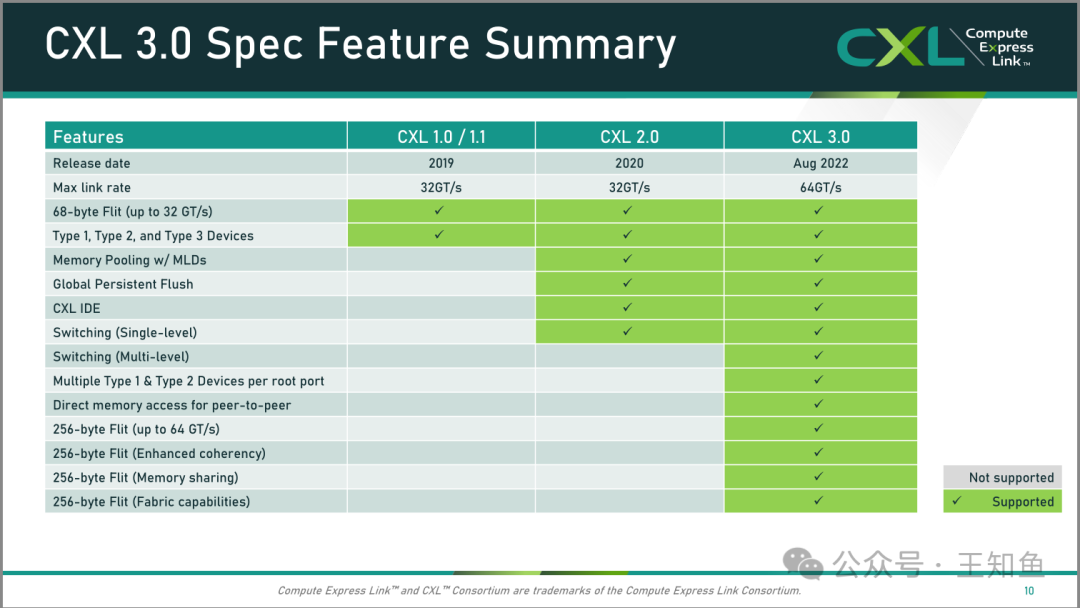 CXL 3.0 Spec Feature Summary

CXL Compute Express Link™

| Features | CXL 1.0 / 1.1 | CXL 2.0 | CXL 3.0 |
|---|---|---|---|
| Release date | 2019 | 2020 | Aug 2022 |
| Max link rate | 32GT/s | 32GT/s | 64GT/s |
| 68-byte Flit (up to 32 GT/s) | ✓ | ✓ | ✓ |
| Type 1, Type 2, and Type 3 Devices | ✓ | ✓ | ✓ |
| Memory Pooling w/ MLDs | | ✓ | ✓ |
| Global Persistent Flush | | ✓ | ✓ |
| CXL IDE | | ✓ | ✓ |
| Switching (Single-level) | | ✓ | ✓ |
| Switching (Multi-level) | | | ✓ |
| Multiple Type 1 & Type 2 Devices per root port | | | ✓ |
| Direct memory access for peer-to-peer | | | ✓ |
| 256-byte Flit (up to 64 GT/s) | | | ✓ |
| 256-byte Flit (Enhanced coherency) | | | ✓ |
| 256-byte Flit (Memory sharing) | | | ✓ |
| 256-byte Flit (Fabric capabilities) | | | ✓ |

Not supported
✓ Supported

公众号 · 王知鱼

Compute Express Link™ and CXL™ Consortium are trademarks of the Compute Express Link Consortium.

10